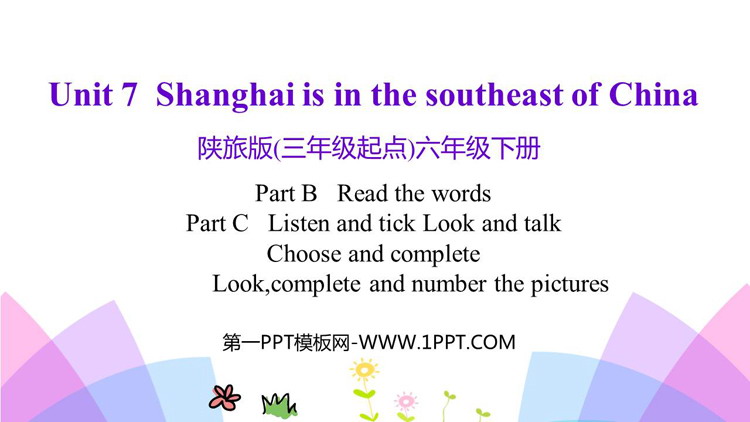 Unit 7 Shanghai is in the southeast of China

陕旅版(三年级起点)六年级下册

Part B Read the words
Part C Listen and tick Look and talk
Choose and complete
Look,complete and number the pictures

第一PPT模板网-WWW.1PPT.COM